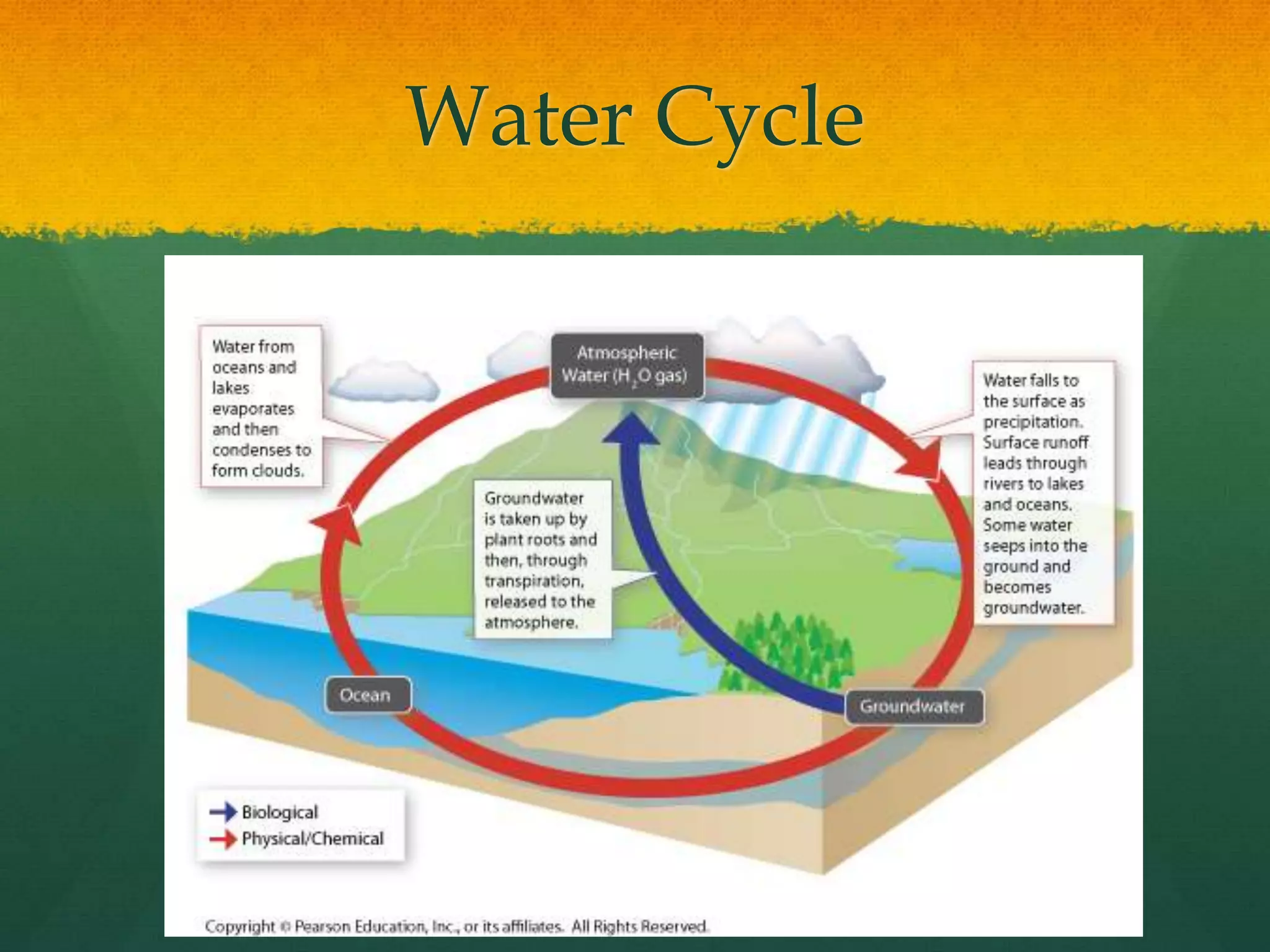 Water Cycle

Water from oceans and lakes evaporates and then condenses to form clouds.

Atmospheric Water ($H_2O$ gas)

Water falls to the surface as precipitation. Surface runoff leads through rivers to lakes and oceans. Some water seeps into the ground and becomes groundwater.

Groundwater is taken up by plant roots and then, through transpiration, released to the atmosphere.

Ocean

Groundwater

Biological
Physical/Chemical

Copyright © Pearson Education, Inc., or its affiliates. All Rights Reserved.